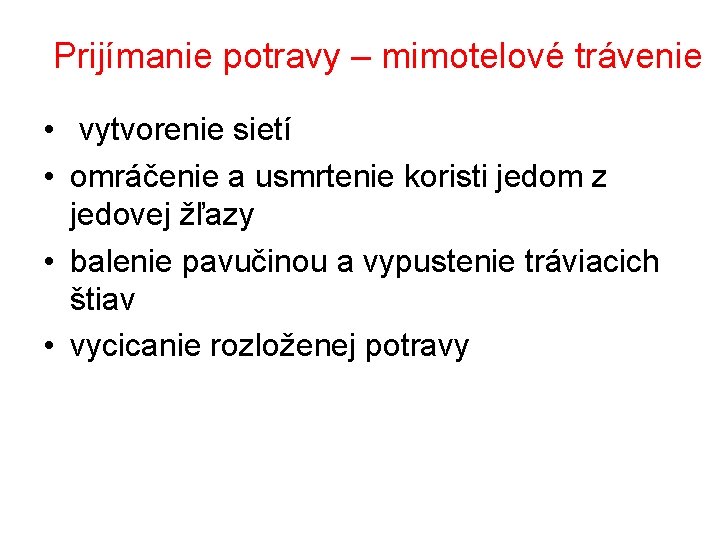 Prijímanie potravy – mimotelové trávenie

• vytvorenie sietí
• omráčenie a usmrtenie koristi jedom z jedovej žľazy
• balenie pavučinou a vypustenie tráviacich štiav
• vycicanie rozloženej potravy